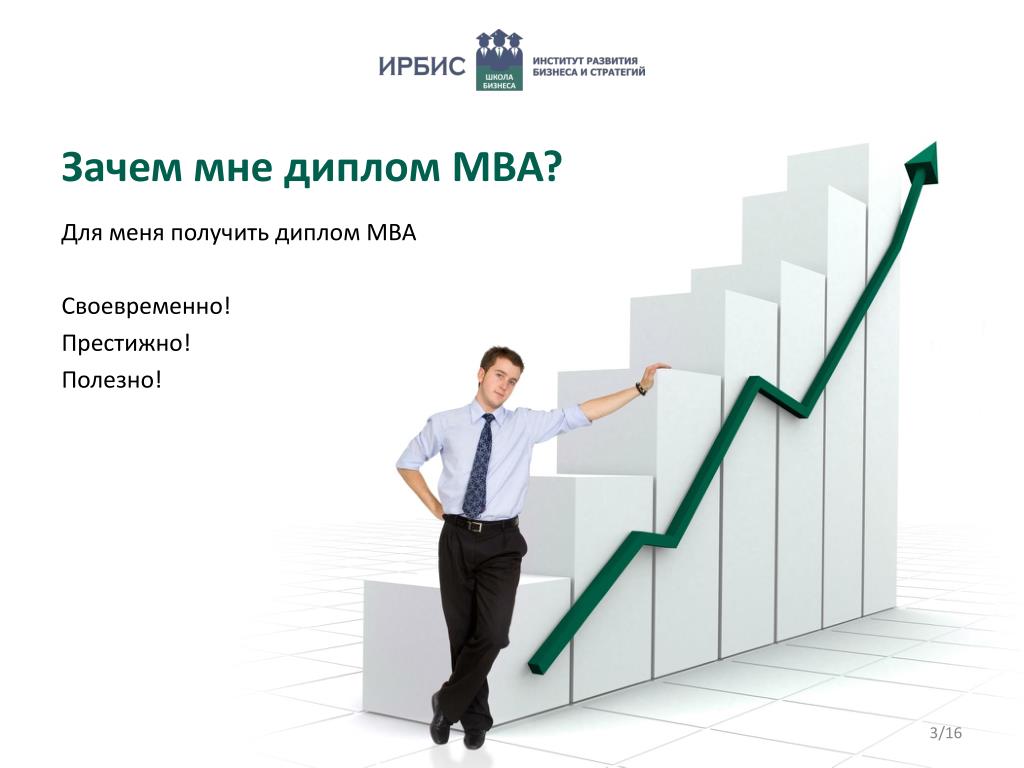 ИРБИС
ШКОЛА БИЗНЕСА
ИНСТИТУТ РАЗВИТИЯ БИЗНЕСА И СТРАТЕГИЙ

Зачем мне диплом МВА?

Для меня получить диплом МВА

Своевременно!
Престижно!
Полезно!

3/16